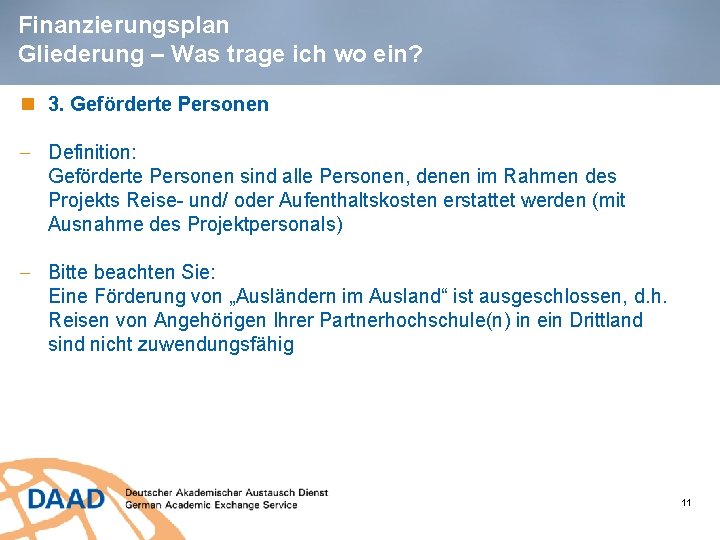 Finanzierungsplan
Gliederung – Was trage ich wo ein?

• 3. Geförderte Personen

- Definition:
Geförderte Personen sind alle Personen, denen im Rahmen des Projekts Reise- und/ oder Aufenthaltskosten erstattet werden (mit Ausnahme des Projektpersonals)

- Bitte beachten Sie:
Eine Förderung von „Ausländern im Ausland“ ist ausgeschlossen, d.h. Reisen von Angehörigen Ihrer Partnerhochschule(n) in ein Drittland sind nicht zuwendungsfähig

DAAD
Deutscher Akademischer Austausch Dienst
German Academic Exchange Service

11